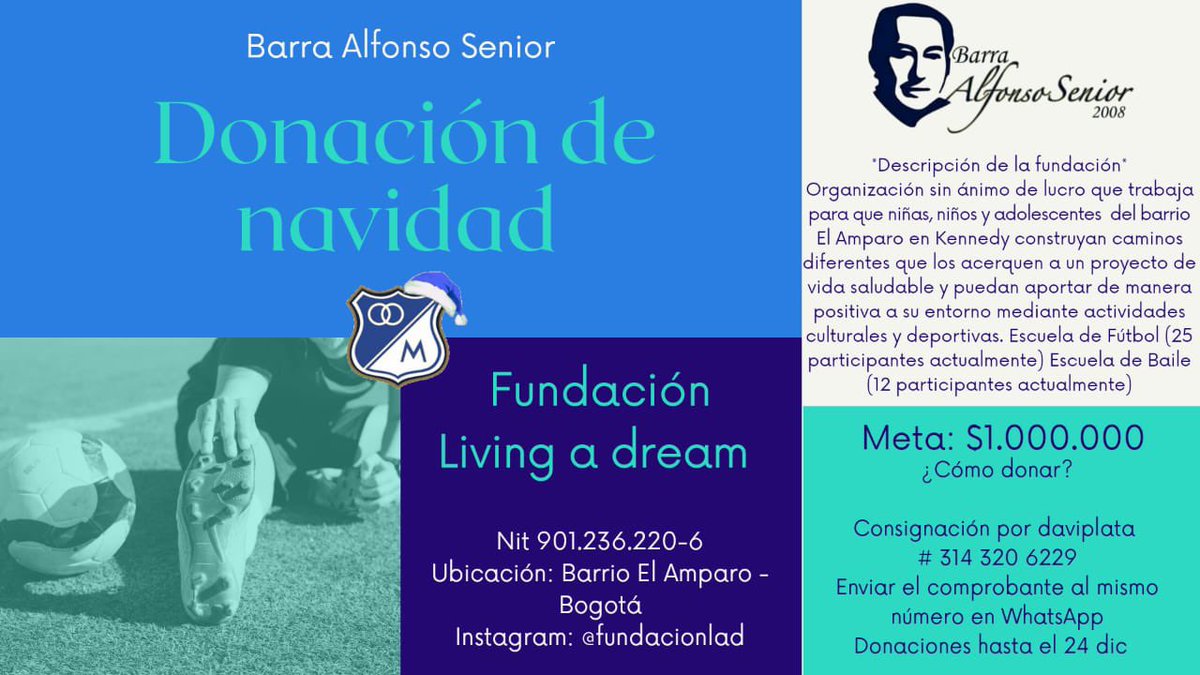 Barra Alfonso Senior

Donación de navidad

M

Fundación Living a dream

Nit 901.236.220-6
Ubicación: Barrio El Amparo - Bogotá
Instagram: @fundacionlad

Barra Alfonso Senior 2008

*Descripción de la fundación*
Organización sin ánimo de lucro que trabaja para que niñas, niños y adolescentes del barrio El Amparo en Kennedy construyan caminos diferentes que los acerquen a un proyecto de vida saludable y puedan aportar de manera positiva a su entorno mediante actividades culturales y deportivas. Escuela de Fútbol (25 participantes actualmente) Escuela de Baile (12 participantes actualmente)

Meta: $1.000.000
¿Cómo donar?

Consignación por daviplata
# 314 320 6229
Enviar el comprobante al mismo número en WhatsApp
Donaciones hasta el 24 dic